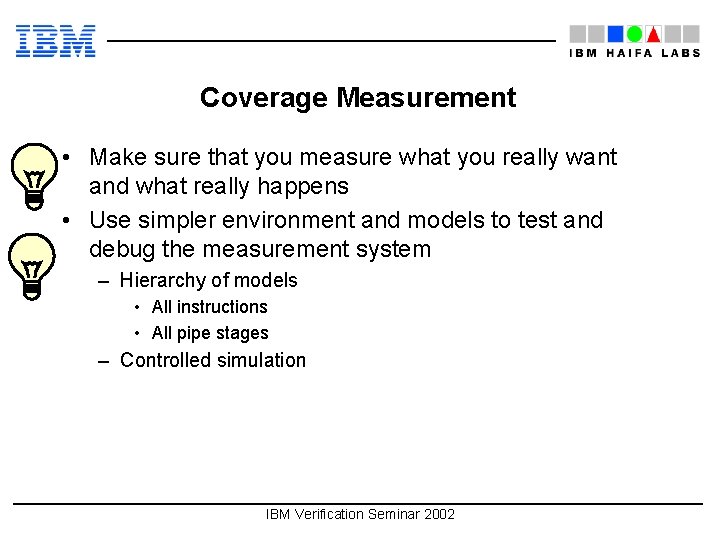 IBM

IBM HAIFA LABS

Coverage Measurement

• Make sure that you measure what you really want and what really happens
• Use simpler environment and models to test and debug the measurement system
– Hierarchy of models
• All instructions
• All pipe stages
– Controlled simulation

IBM Verification Seminar 2002